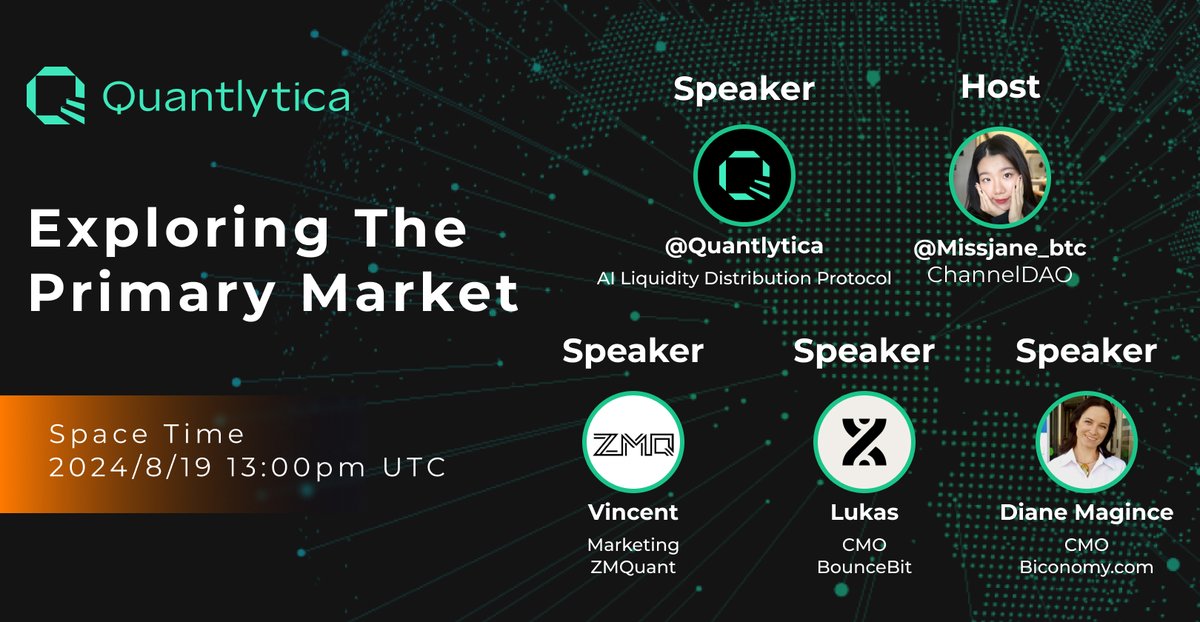 Quantlytica

Exploring The Primary Market

Space Time
2024/8/19 13:00pm UTC

Speaker
@Quantlytica
AI Liquidity Distribution Protocol

Host
@Missjane_btc
ChannelDAO

Speaker
ZMQ
Vincent
Marketing
ZMQuant

Speaker
Lukas
CMO
BounceBit

Speaker
Diane Magince
CMO
Biconomy.com